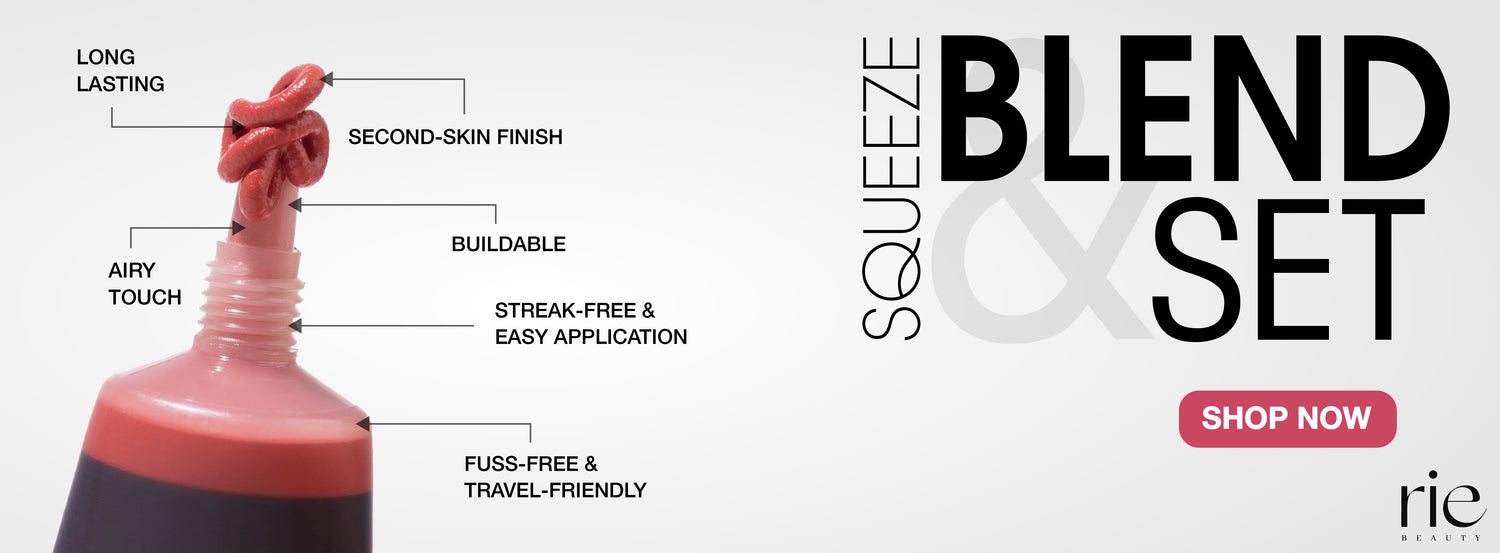 LONG LASTING

SECOND-SKIN FINISH

BUILDABLE

AIRY TOUCH

STREAK-FREE & EASY APPLICATION

FUSS-FREE & TRAVEL-FRIENDLY

SQUEEZE BLEND & SET

SHOP NOW

rie
BEAUTY